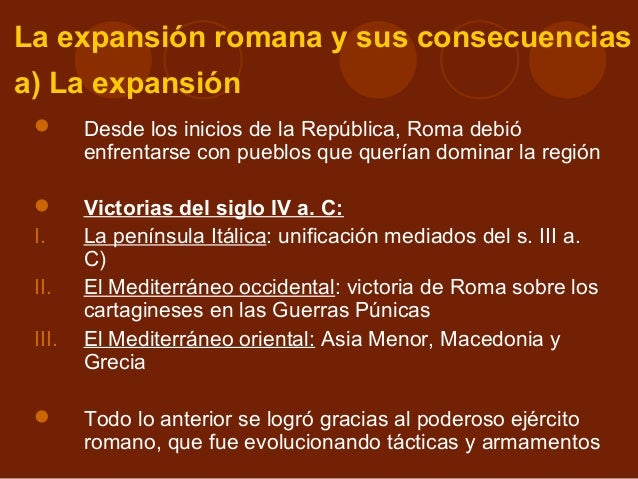 La expansión romana y sus consecuencias
a) La expansión

Desde los inicios de la República, Roma debió enfrentarse con pueblos que querían dominar la región

Victorias del siglo IV a. C:
I. La península Itálica: unificación mediados del s. III a. C)
II. El Mediterráneo occidental: victoria de Roma sobre los cartagineses en las Guerras Púnicas
III. El Mediterráneo oriental: Asia Menor, Macedonia y Grecia

Todo lo anterior se logró gracias al poderoso ejército romano, que fue evolucionando tácticas y armamentos